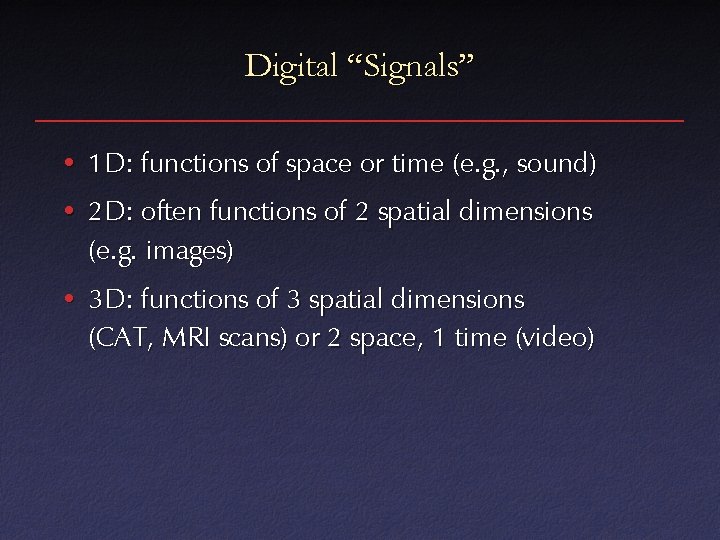 Digital “Signals”

• 1D: functions of space or time (e.g., sound)

• 2D: often functions of 2 spatial dimensions (e.g. images)

• 3D: functions of 3 spatial dimensions (CAT, MRI scans) or 2 space, 1 time (video)